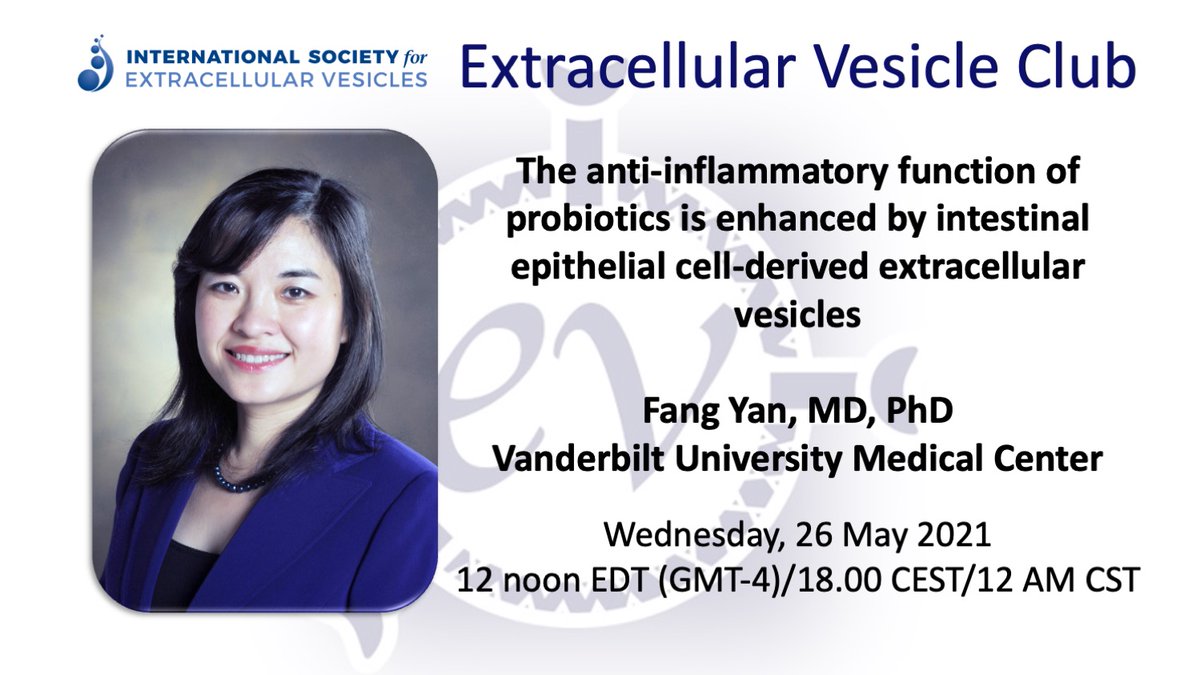 INTERNATIONAL SOCIETY for EXTRACELLULAR VESICLES

Extracellular Vesicle Club

The anti-inflammatory function of probiotics is enhanced by intestinal epithelial cell-derived extracellular vesicles

Fang Yan, MD, PhD
Vanderbilt University Medical Center

Wednesday, 26 May 2021
12 noon EDT (GMT-4)/18.00 CEST/12 AM CST